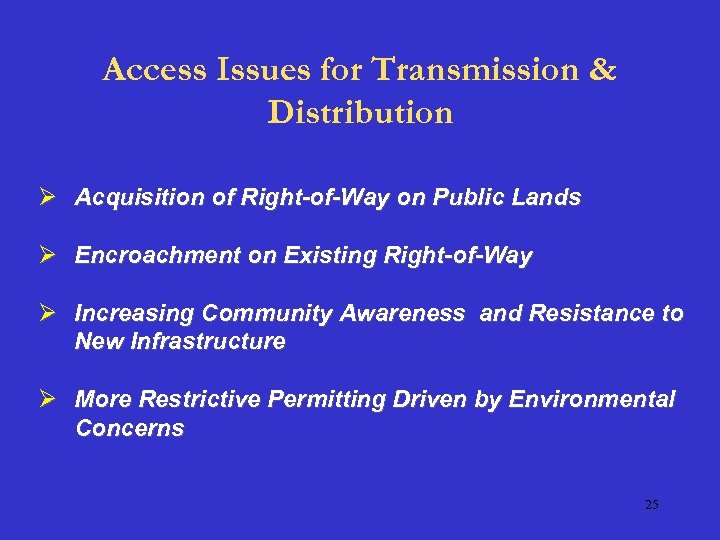 Access Issues for Transmission & Distribution

➢ Acquisition of Right-of-Way on Public Lands

➢ Encroachment on Existing Right-of-Way

➢ Increasing Community Awareness and Resistance to New Infrastructure

➢ More Restrictive Permitting Driven by Environmental Concerns

25